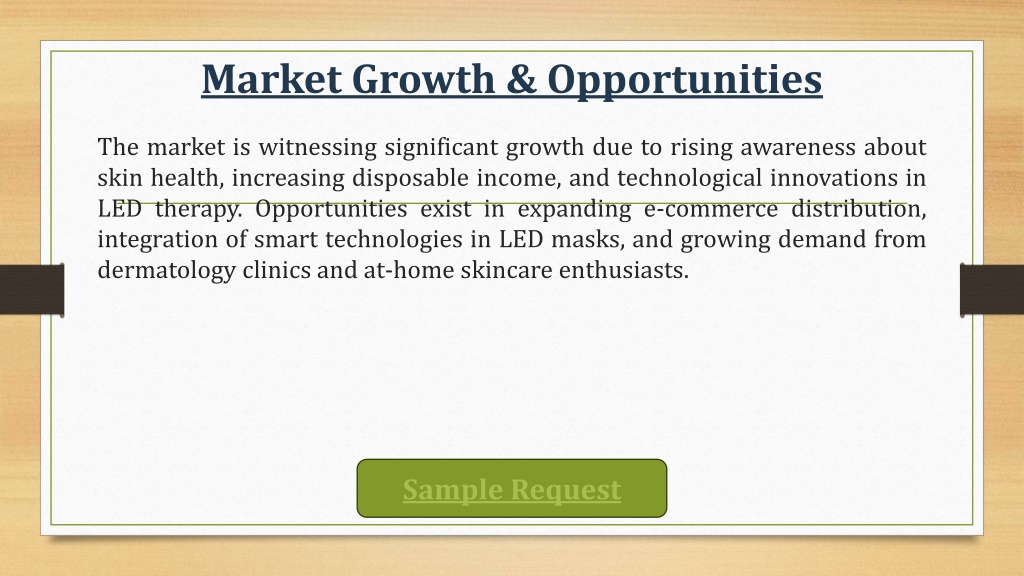 Market Growth & Opportunities

The market is witnessing significant growth due to rising awareness about skin health, increasing disposable income, and technological innovations in LED therapy. Opportunities exist in expanding e-commerce distribution, integration of smart technologies in LED masks, and growing demand from dermatology clinics and at-home skincare enthusiasts.

Sample Request